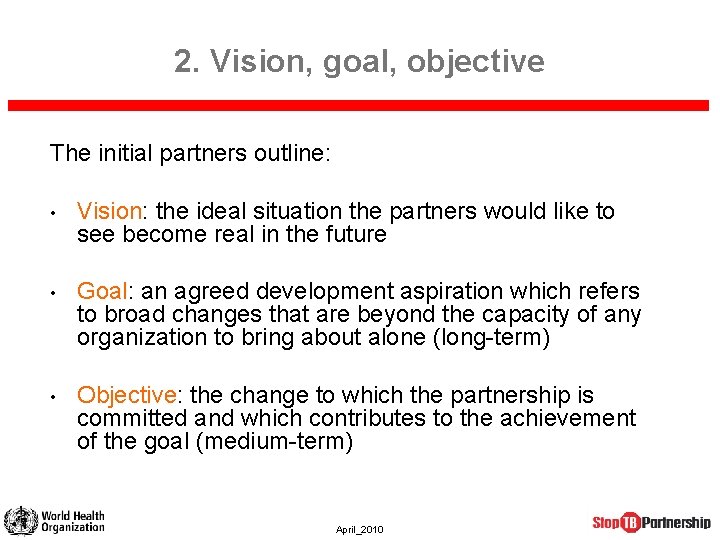 2. Vision, goal, objective

The initial partners outline:

• Vision: the ideal situation the partners would like to see become real in the future

• Goal: an agreed development aspiration which refers to broad changes that are beyond the capacity of any organization to bring about alone (long-term)

• Objective: the change to which the partnership is committed and which contributes to the achievement of the goal (medium-term)

World Health Organization

April_2010

Stop TB Partnership